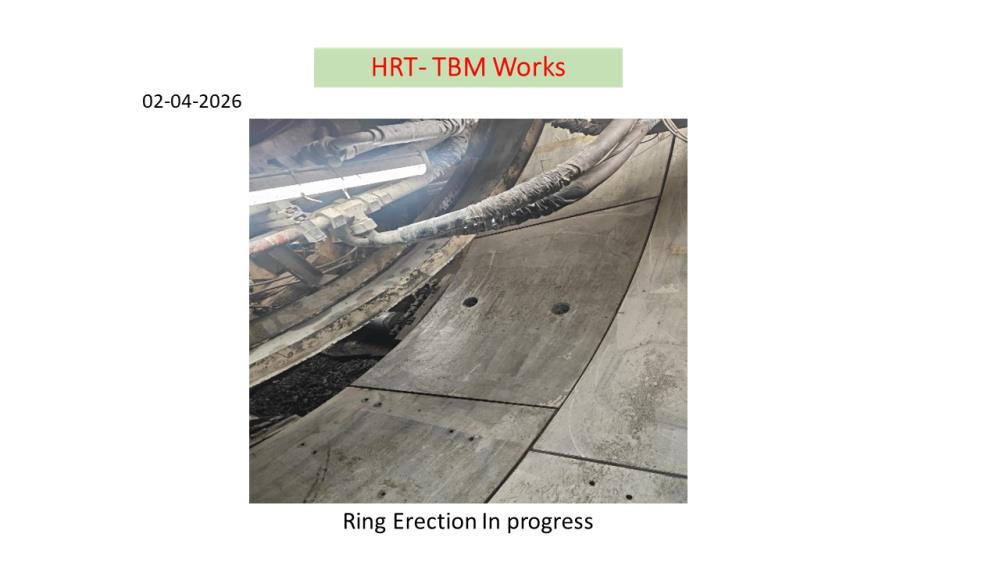 HRT- TBM Works

02-04-2026

Ring Erection In progress